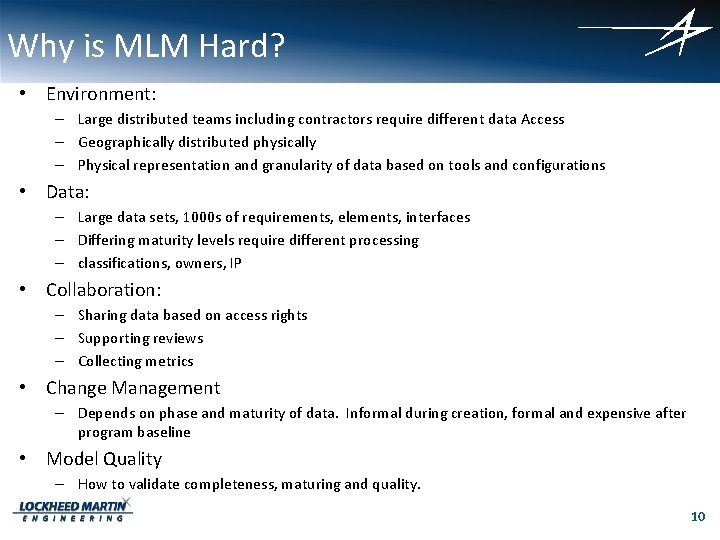 Why is MLM Hard?

• Environment:
– Large distributed teams including contractors require different data Access
– Geographically distributed physically
– Physical representation and granularity of data based on tools and configurations

• Data:
– Large data sets, 1000s of requirements, elements, interfaces
– Differing maturity levels require different processing
– classifications, owners, IP

• Collaboration:
– Sharing data based on access rights
– Supporting reviews
– Collecting metrics

• Change Management
– Depends on phase and maturity of data. Informal during creation, formal and expensive after program baseline

• Model Quality
– How to validate completeness, maturing and quality.

LOCKHEED MARTIN
ENGINEERING

10